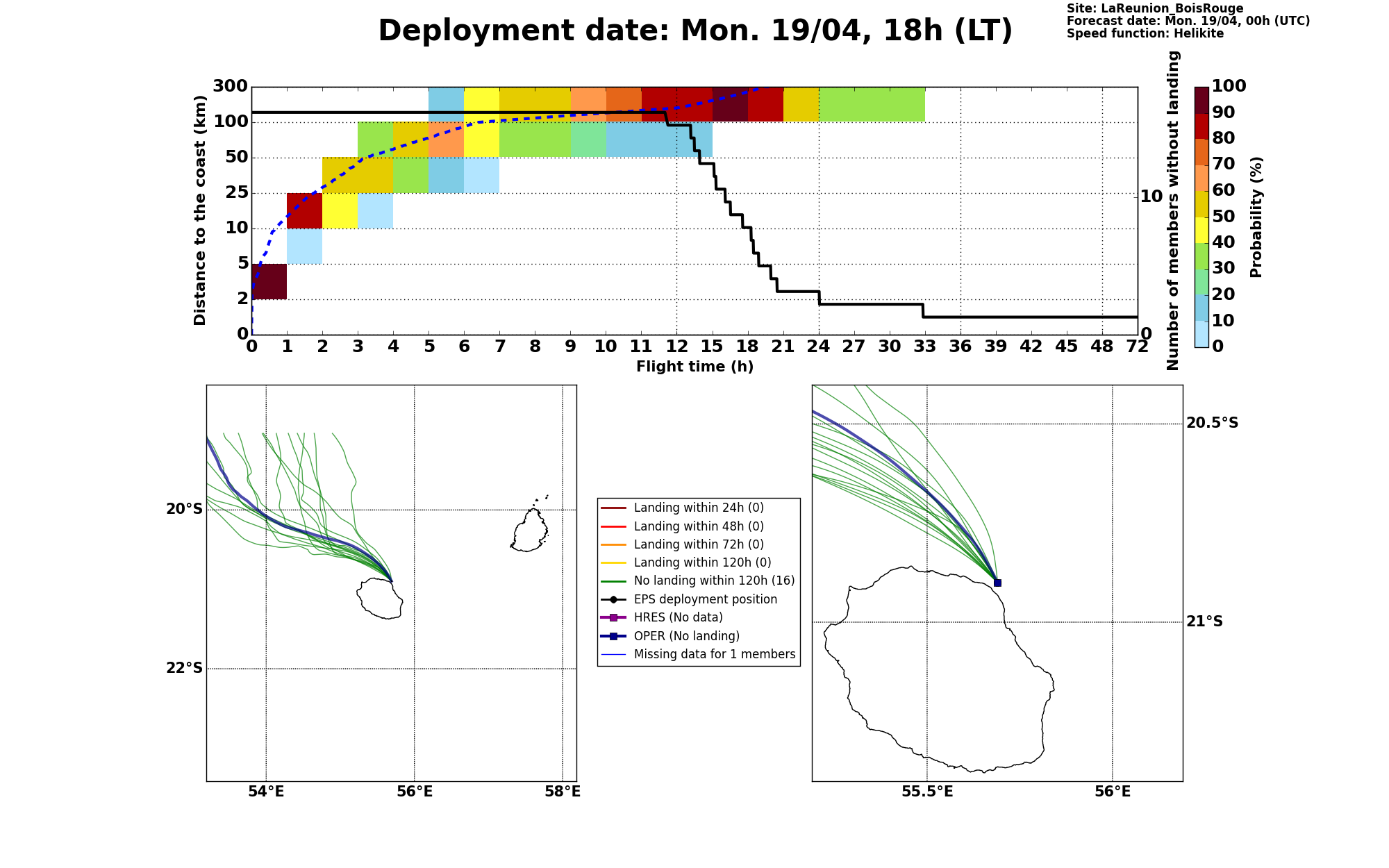 Deployment date: Mon. 19/04, 18h (LT)

Site: LaReunion_BoisRouge
Forecast date: Mon. 19/04, 00h (UTC)
Speed function: Helikite

Distance to the coast (km)
300
100
50
25
10
5
2
0

0 1 2 3 4 5 6 7 8 9 10 11 12 15 18 21 24 27 30 33 36 39 42 45 48 72
Flight time (h)

Number of members without landing
10
0

Probability (%)
100
90
80
70
60
50
40
30
20
10
0

20°S
22°S
54°E
56°E
58°E

Landing within 24h (0)
Landing within 48h (0)
Landing within 72h (0)
Landing within 120h (0)
No landing within 120h (16)
EPS deployment position
HRES (No data)
OPER (No landing)
Missing data for 1 members

20.5°S
21°S
55.5°E
56°E